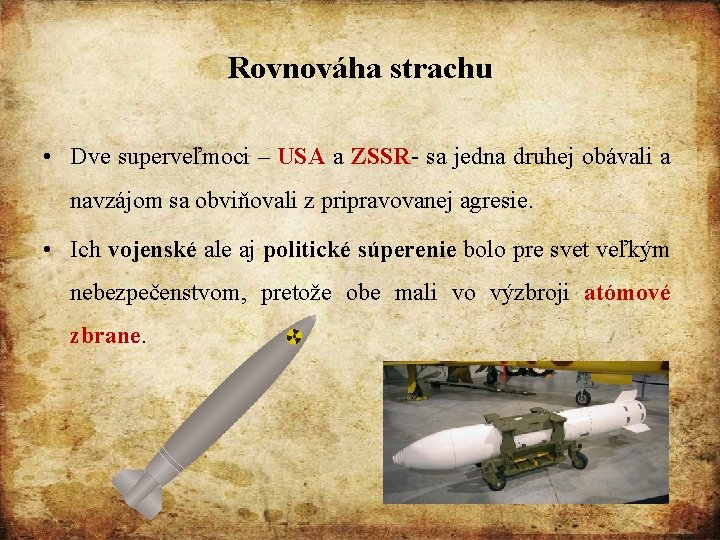 Rovnováha strachu

• Dve superveľmoci – USA a ZSSR- sa jedna druhej obávali a navzájom sa obviňovali z pripravovanej agresie.

• Ich vojenské ale aj politické súperenie bolo pre svet veľkým nebezpečenstvom, pretože obe mali vo výzbroji atómové zbrane.